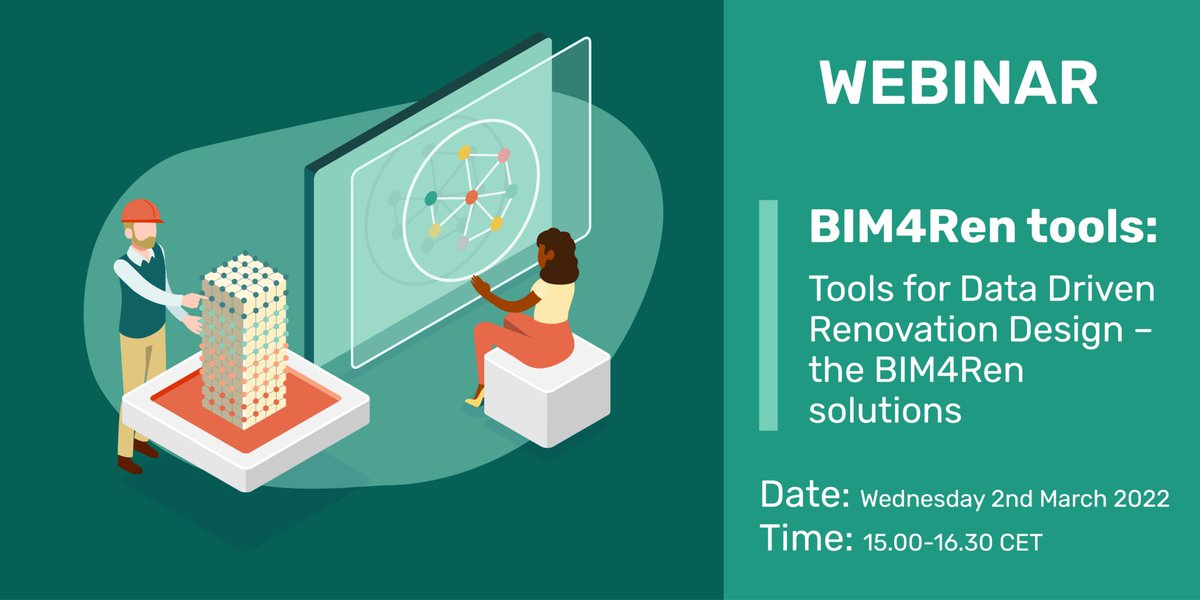 WEBINAR

BIM4Ren tools:

Tools for Data Driven Renovation Design – the BIM4Ren solutions

Date: Wednesday 2nd March 2022
Time: 15.00-16.30 CET